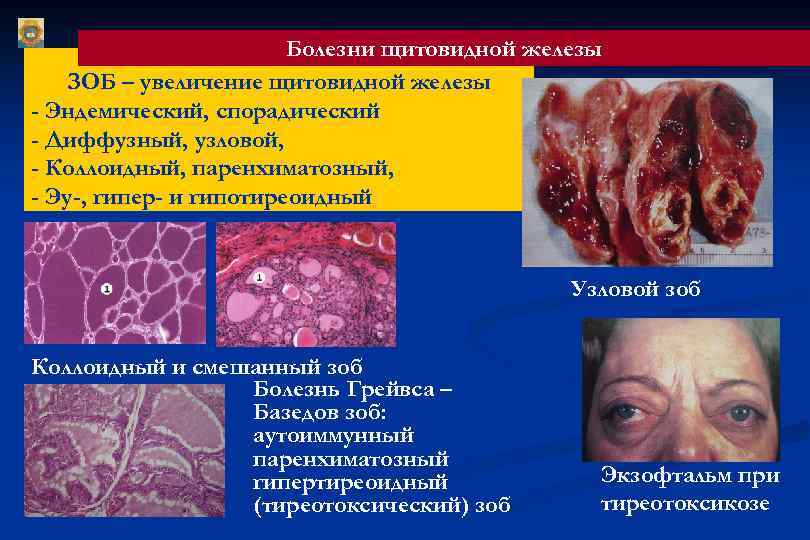 Болезни щитовидной железы

ЗОБ – увеличение щитовидной железы
- Эндемический, спорадический
- Диффузный, узловой,
- Коллоидный, паренхиматозный,
- Эу-, гипер- и гипотиреоидный

1

1

Узловой зоб

Коллоидный и смешанный зоб

Болезнь Грейвса – Базедов зоб: аутоиммунный паренхиматозный гипертиреоидный (тиреотоксический) зоб

Экзофтальм при тиреотоксикозе